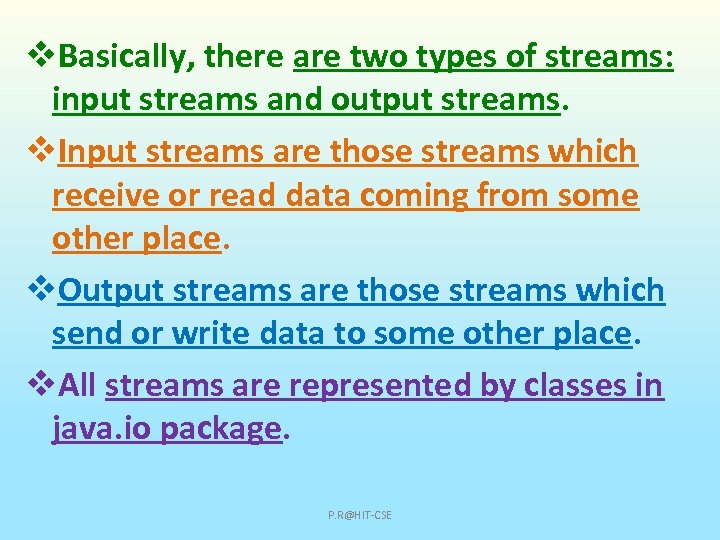 ❖Basically, there are two types of streams: input streams and output streams.

❖Input streams are those streams which receive or read data coming from some other place.

❖Output streams are those streams which send or write data to some other place.

❖All streams are represented by classes in java.io package.

P.R@HIT-CSE